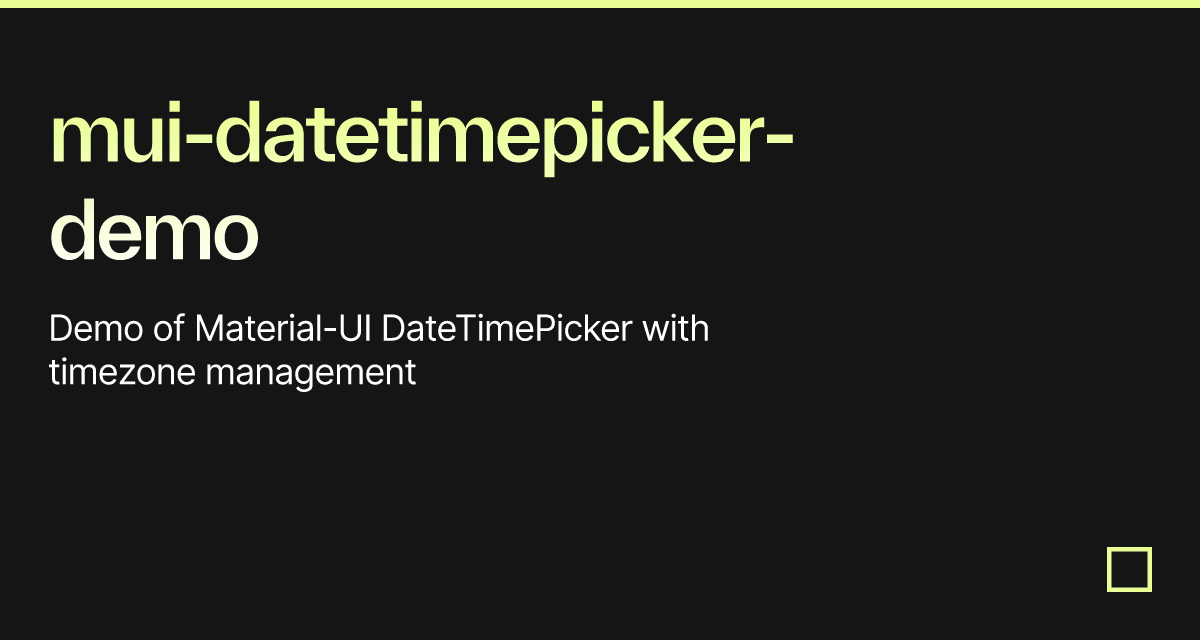 mui-datetimepicker-demo

Demo of Material-UI DateTimePicker with timezone management